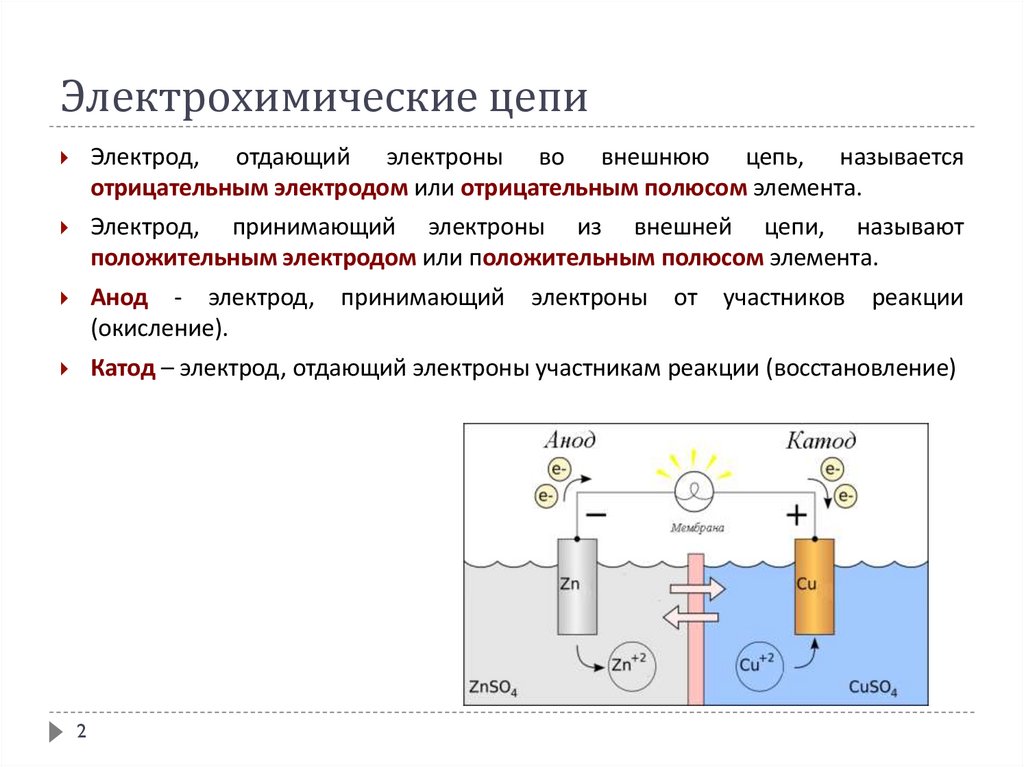 Электрохимические цепи

Электрод, отдающий электроны во внешнюю цепь, называется отрицательным электродом или отрицательным полюсом элемента.

Электрод, принимающий электроны из внешней цепи, называют положительным электродом или положительным полюсом элемента.

Анод - электрод, принимающий электроны от участников реакции (окисление).

Катод – электрод, отдающий электроны участникам реакции (восстановление)

Анод

Катод

e-

e-

e-

e-

−

+

Мембрана

Zn

Cu

$Zn^{+2}$

$Cu^{+2}$

$ZnSO_4$

$CuSO_4$

2